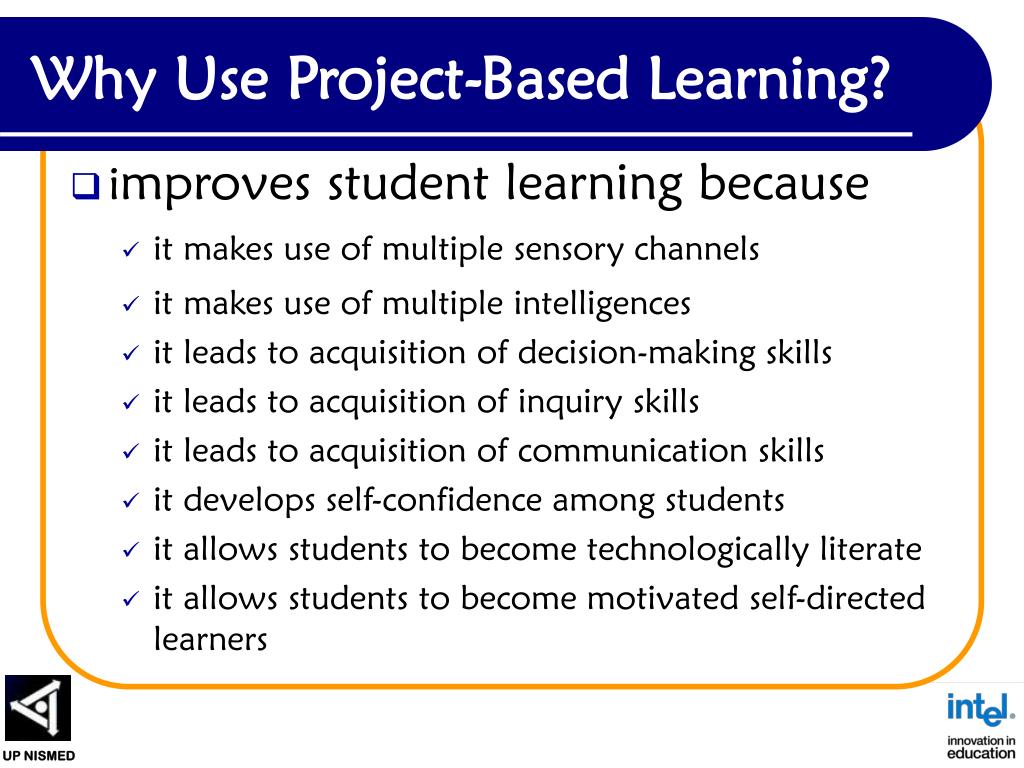 Why Use Project-Based Learning?

❑ improves student learning because

✓ it makes use of multiple sensory channels
✓ it makes use of multiple intelligences
✓ it leads to acquisition of decision-making skills
✓ it leads to acquisition of inquiry skills
✓ it leads to acquisition of communication skills
✓ it develops self-confidence among students
✓ it allows students to become technologically literate
✓ it allows students to become motivated self-directed learners

UP NISMED

intel.
innovation in education